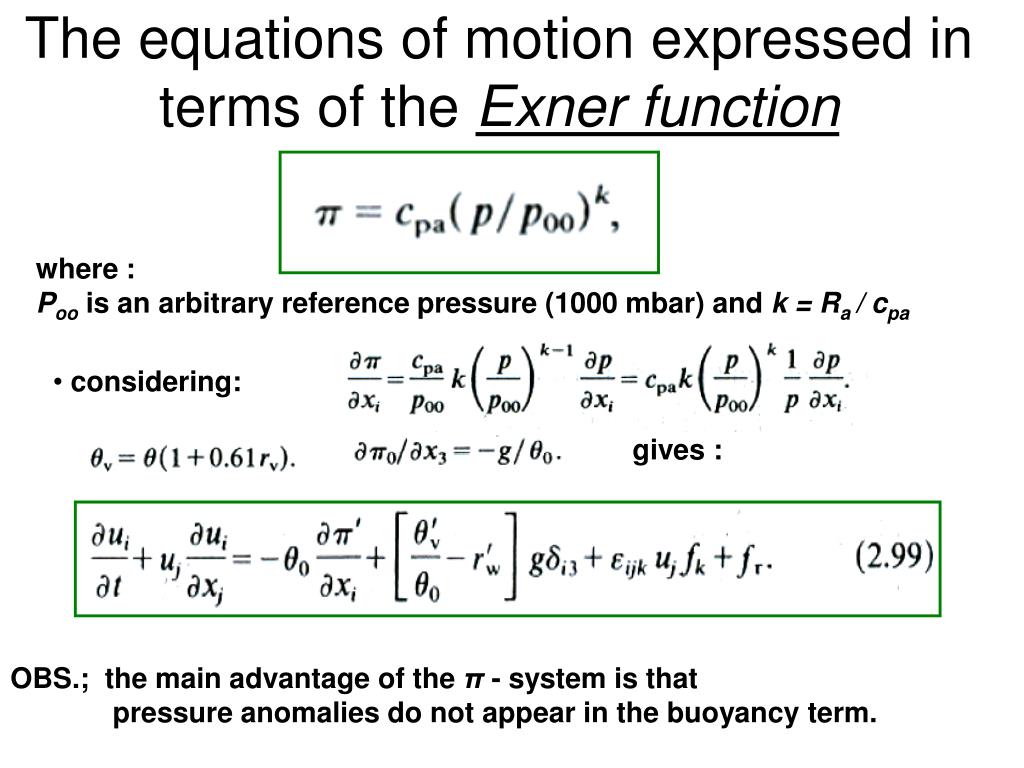 The equations of motion expressed in terms of the Exner function

$\pi = c_{pa}(p/p_{00})^k,$

where :
$P_{oo}$ is an arbitrary reference pressure (1000 mbar) and $k = R_a / c_{pa}$

• considering: $\frac{\partial \pi}{\partial x_i} = \frac{c_{pa}}{p_{00}} k \left(\frac{p}{p_{00}}\right)^{k-1} \frac{\partial p}{\partial x_i} = c_{pa} k \left(\frac{p}{p_{00}}\right)^k \frac{1}{p} \frac{\partial p}{\partial x_i}.$

$\theta_v = \theta(1 + 0.61 r_v).$ $\partial \pi_0 / \partial x_3 = -g/\theta_0.$ gives :

$\frac{\partial u_i}{\partial t} + u_j \frac{\partial u_i}{\partial x_j} = -\theta_0 \frac{\partial \pi'}{\partial x_i} + \left[\frac{\theta_v'}{\theta_0} - r_w'\right] g\delta_{i3} + \varepsilon_{ijk} u_j f_k + f_r.$ (2.99)

OBS.; the main advantage of the $\pi$ - system is that pressure anomalies do not appear in the buoyancy term.